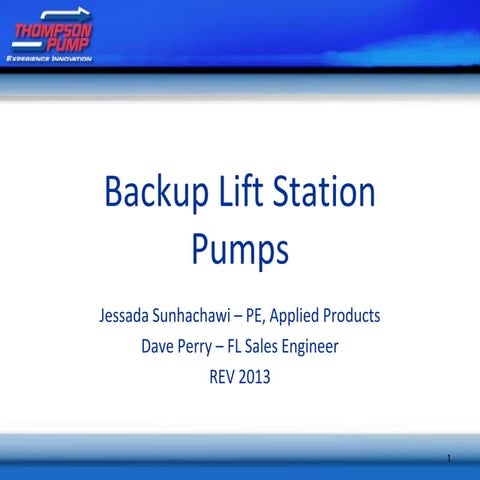 THOMPSON PUMP
EXPERIENCE INNOVATION

Backup Lift Station Pumps

Jessada Sunhachawi – PE, Applied Products
Dave Perry – FL Sales Engineer
REV 2013

1